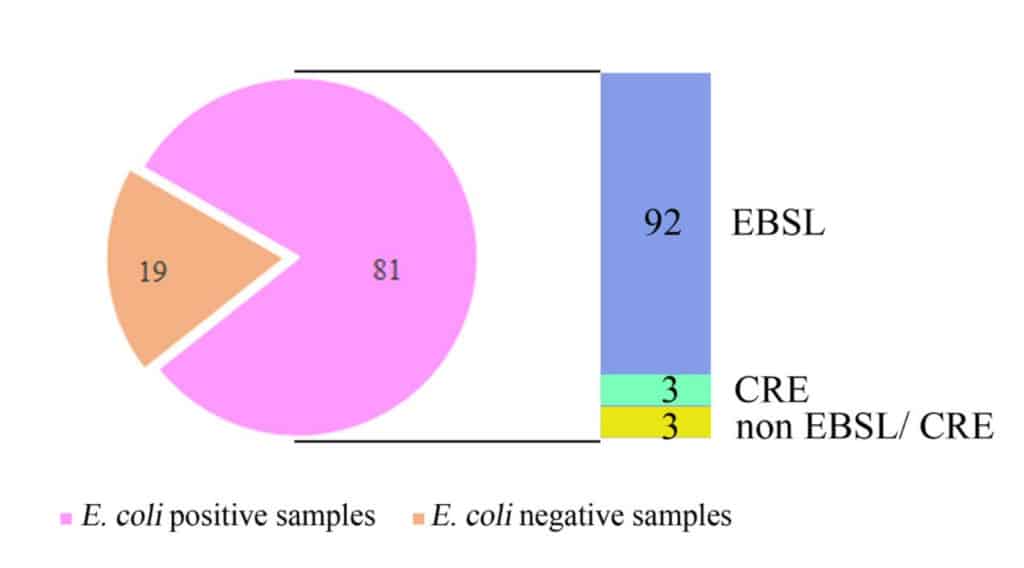 19

81

92 EBSL

3 CRE

3 non EBSL/ CRE

E. coli positive samples E. coli negative samples